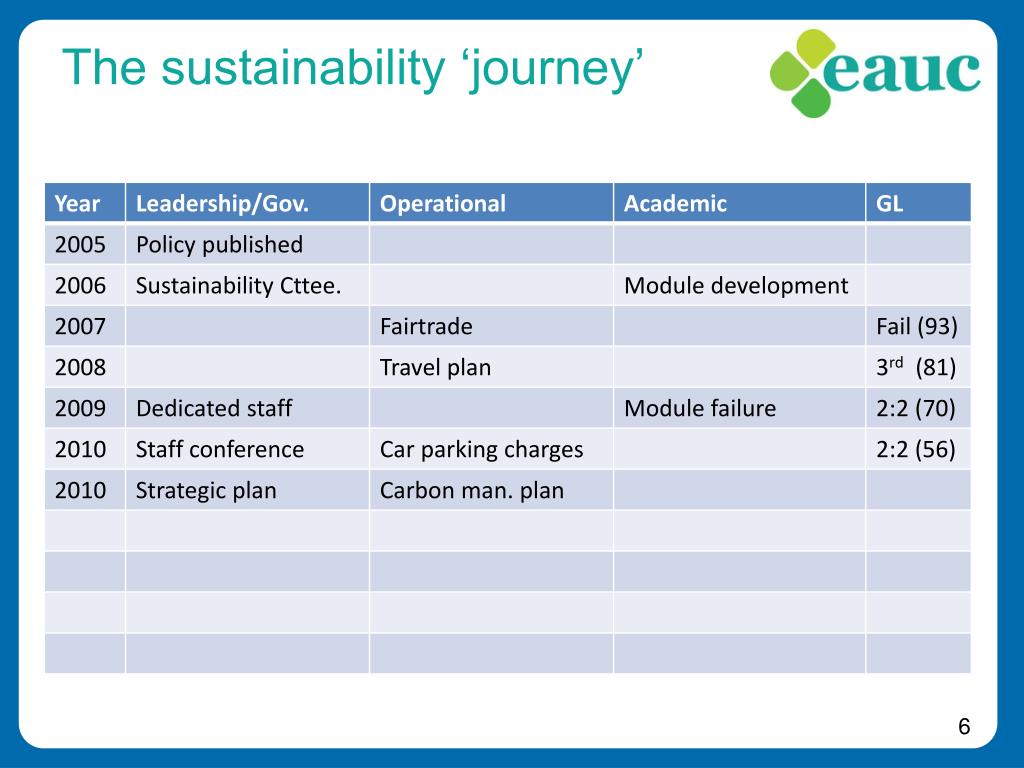 The sustainability ‘journey’

eauc

| Year | Leadership/Gov. | Operational | Academic | GL |
|---|---|---|---|---|
| 2005 | Policy published | | | |
| 2006 | Sustainability Cttee. | | Module development | |
| 2007 | | Fairtrade | | Fail (93) |
| 2008 | | Travel plan | | 3$^{rd}$ (81) |
| 2009 | Dedicated staff | | Module failure | 2:2 (70) |
| 2010 | Staff conference | Car parking charges | | 2:2 (56) |
| 2010 | Strategic plan | Carbon man. plan | | |
| | | | | |
| | | | | |
| | | | | |
| | | | | |

6